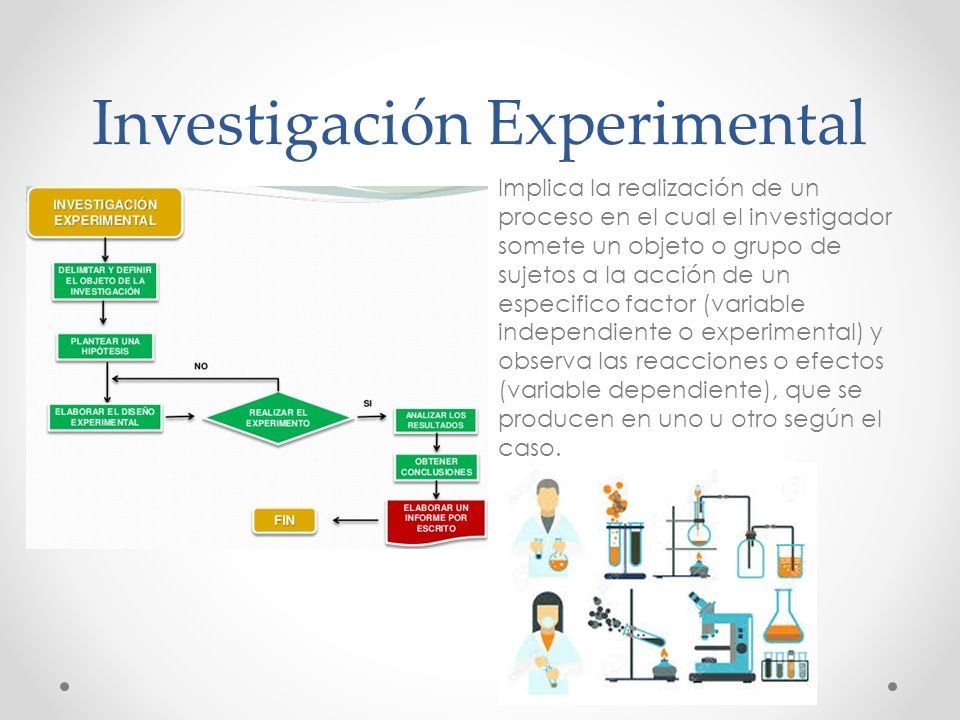 Investigación Experimental

INVESTIGACIÓN EXPERIMENTAL

DELIMITAR Y DEFINIR EL OBJETO DE LA INVESTIGACIÓN

PLANTEAR UNA HIPÓTESIS

NO

ELABORAR EL DISEÑO EXPERIMENTAL

REALIZAR EL EXPERIMENTO

SI

ANALIZAR LOS RESULTADOS

OBTENER CONCLUSIONES

ELABORAR UN INFORME POR ESCRITO

FIN

Implica la realización de un proceso en el cual el investigador somete un objeto o grupo de sujetos a la acción de un especifico factor (variable independiente o experimental) y observa las reacciones o efectos (variable dependiente), que se producen en uno u otro según el caso.